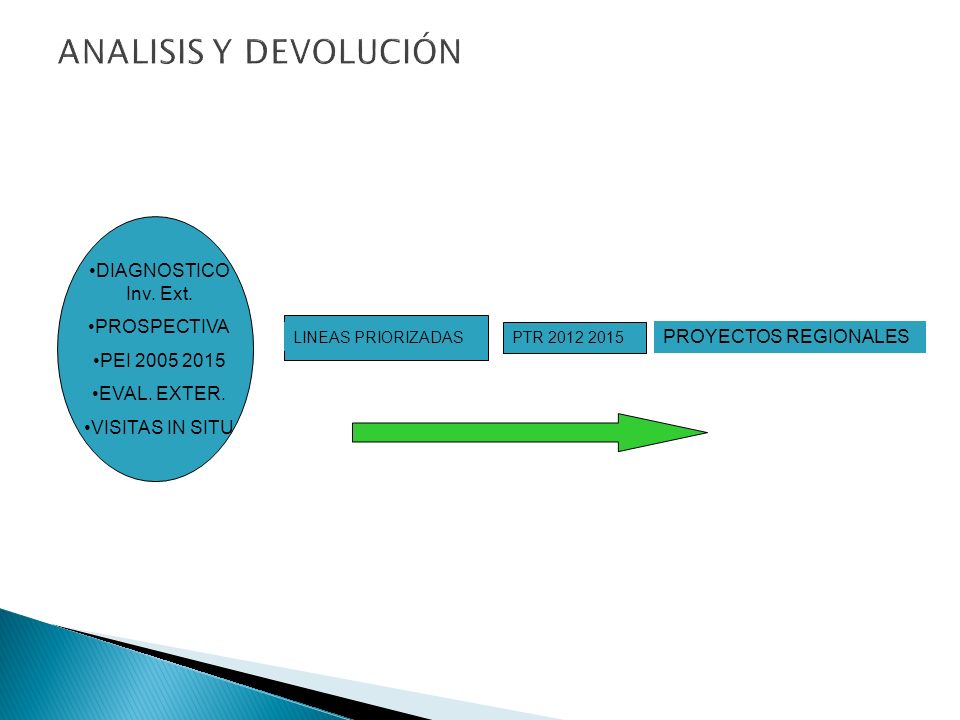 ANALISIS Y DEVOLUCIÓN

•DIAGNOSTICO Inv. Ext.

•PROSPECTIVA

•PEI 2005 2015

•EVAL. EXTER.

•VISITAS IN SITU

LINEAS PRIORIZADAS

PTR 2012 2015

PROYECTOS REGIONALES